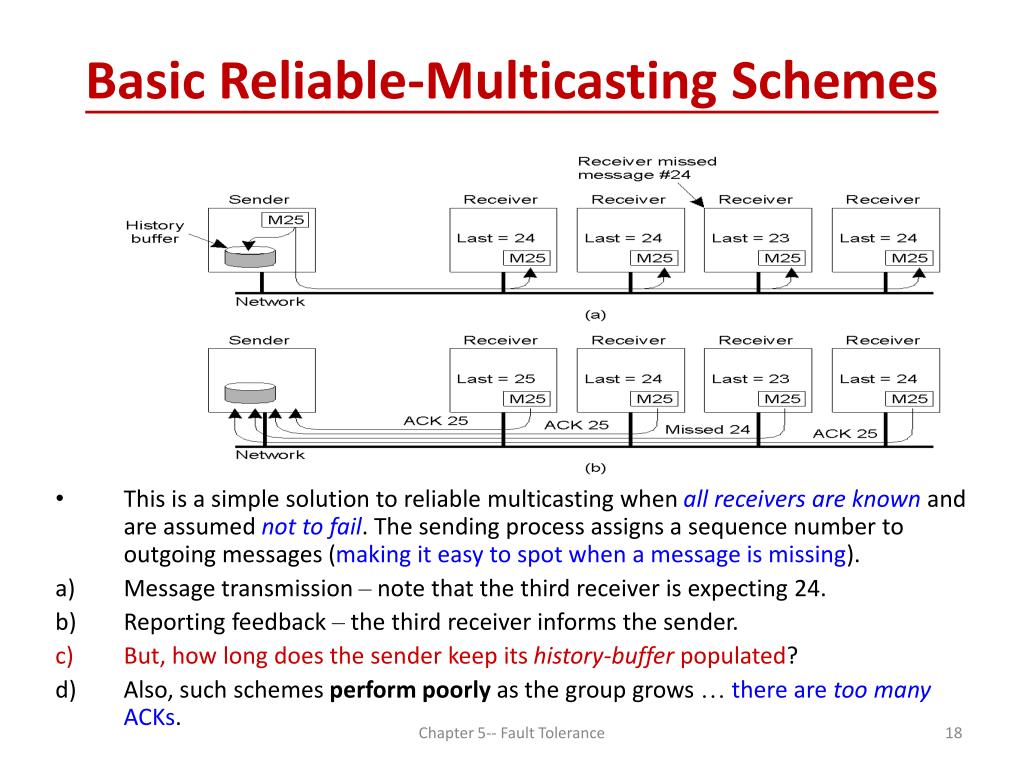 Basic Reliable-Multicasting Schemes

Receiver missed message #24

Sender

History buffer

M25

Receiver

Last = 24

M25

Receiver

Last = 24

M25

Receiver

Last = 23

M25

Receiver

Last = 24

M25

Network

(a)

Sender

Receiver

Last = 25

M25

Receiver

Last = 24

M25

Receiver

Last = 23

M25

Receiver

Last = 24

M25

ACK 25

ACK 25

Missed 24

ACK 25

Network

(b)

• This is a simple solution to reliable multicasting when all receivers are known and are assumed not to fail. The sending process assigns a sequence number to outgoing messages (making it easy to spot when a message is missing).

a) Message transmission – note that the third receiver is expecting 24.

b) Reporting feedback – the third receiver informs the sender.

c) But, how long does the sender keep its history-buffer populated?

d) Also, such schemes perform poorly as the group grows … there are too many ACKs.

Chapter 5-- Fault Tolerance

18